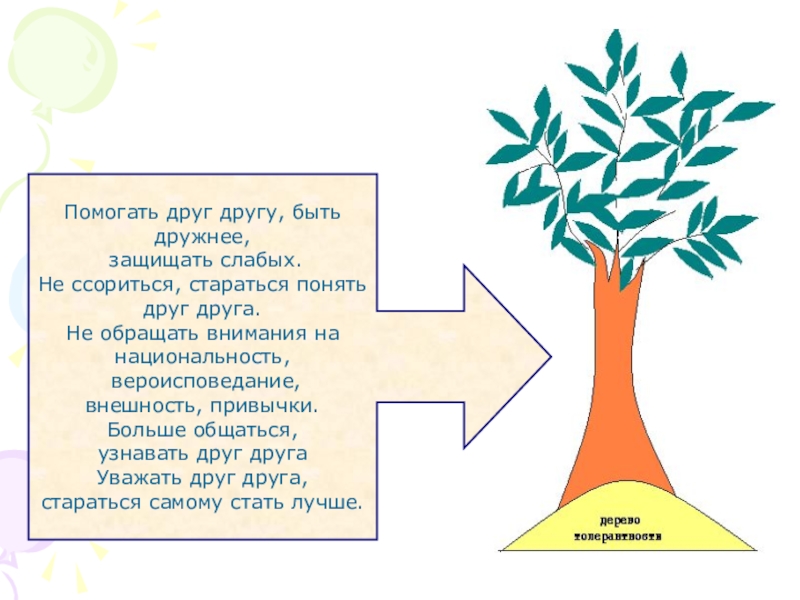 Помогать друг другу, быть дружнее,
защищать слабых.
Не ссориться, стараться понять друг друга.
Не обращать внимания на национальность, вероисповедание, внешность, привычки.
Больше общаться, узнавать друг друга
Уважать друг друга, стараться самому стать лучше.

дерево толерантности